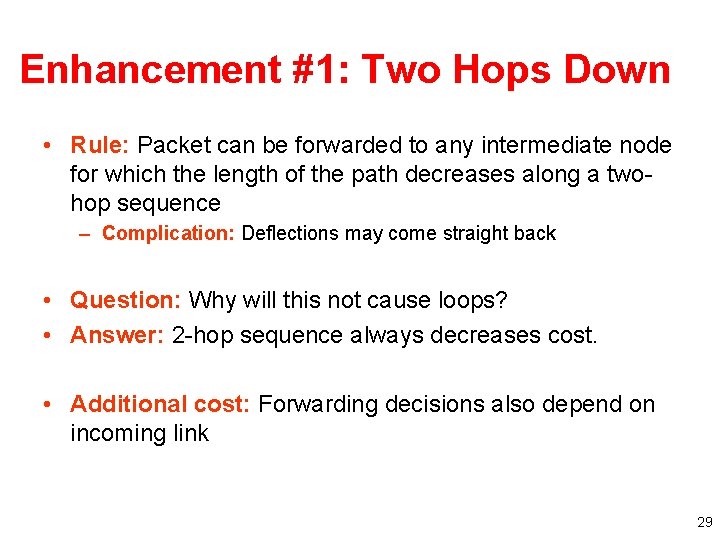 Enhancement #1: Two Hops Down

• Rule: Packet can be forwarded to any intermediate node for which the length of the path decreases along a two-hop sequence
– Complication: Deflections may come straight back

• Question: Why will this not cause loops?
• Answer: 2-hop sequence always decreases cost.

• Additional cost: Forwarding decisions also depend on incoming link

29